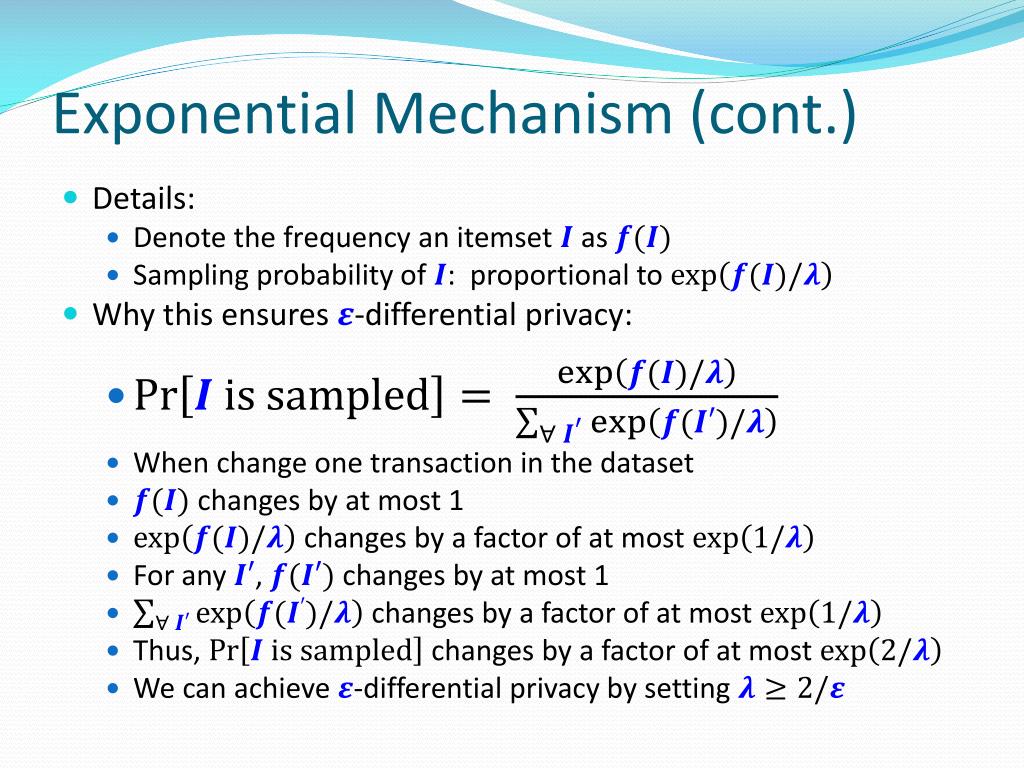 Exponential Mechanism (cont.)

- Details:
  - Denote the frequency an itemset $I$ as $f(I)$
  - Sampling probability of $I$: proportional to $\exp(f(I)/\lambda)$
- Why this ensures $\varepsilon$-differential privacy:
  - $\Pr[I \text{ is sampled}] = \frac{\exp(f(I)/\lambda)}{\sum_{\forall I'} \exp(f(I')/\lambda)}$
  - When change one transaction in the dataset
  - $f(I)$ changes by at most 1
  - $\exp(f(I)/\lambda)$ changes by a factor of at most $\exp(1/\lambda)$
  - For any $I'$, $f(I')$ changes by at most 1
  - $\sum_{\forall I'} \exp(f(I')/\lambda)$ changes by a factor of at most $\exp(1/\lambda)$
  - Thus, $\Pr[I \text{ is sampled}]$ changes by a factor of at most $\exp(2/\lambda)$
  - We can achieve $\varepsilon$-differential privacy by setting $\lambda \geq 2/\varepsilon$